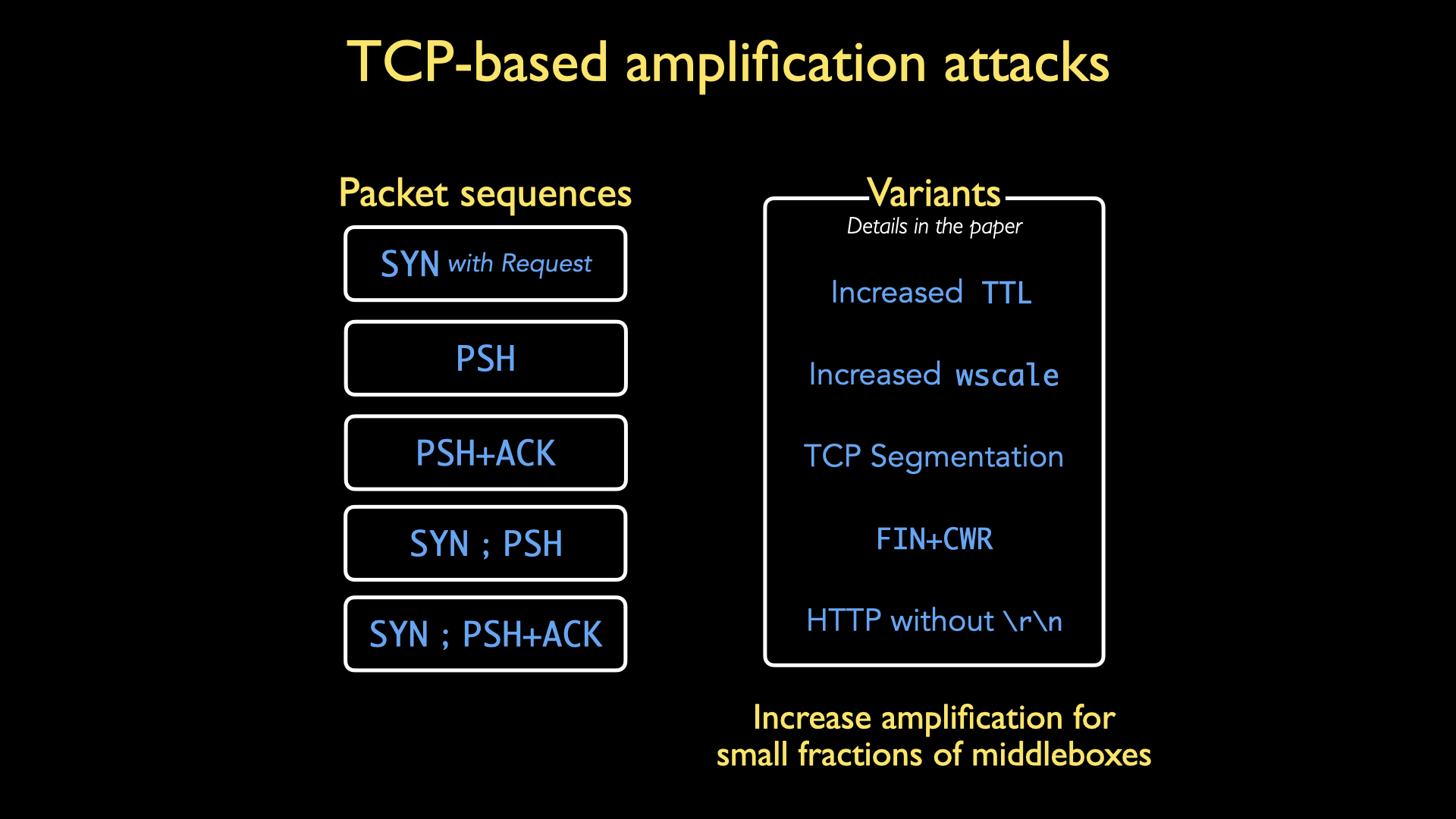 TCP-based amplification attacks

Packet sequences

SYN with Request

PSH

PSH+ACK

SYN ; PSH

SYN ; PSH+ACK

Variants
Details in the paper

Increased TTL

Increased wscale

TCP Segmentation

FIN+CWR

HTTP without \r\n

Increase amplification for small fractions of middleboxes